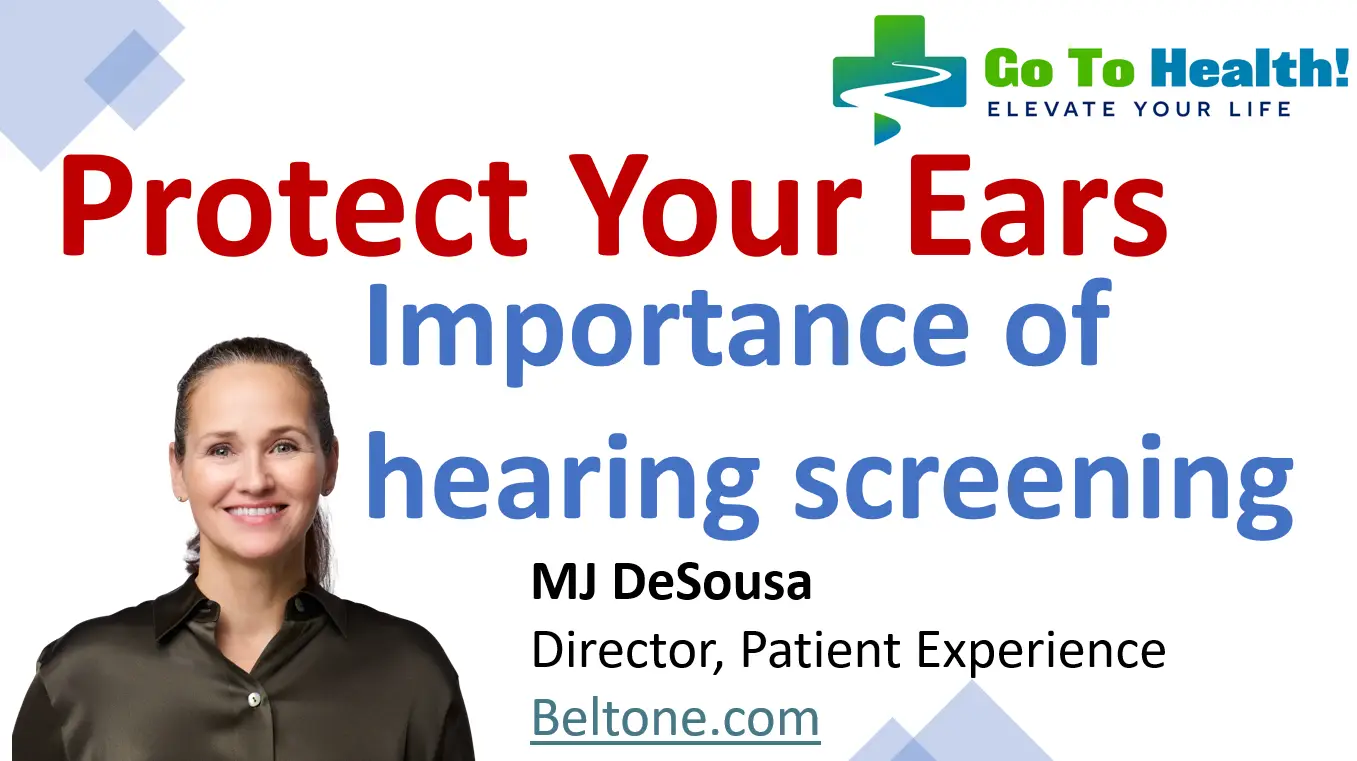 Go To Health!
ELEVATE YOUR LIFE

Protect Your Ears

Importance of hearing screening

MJ DeSousa
Director, Patient Experience
Beltone.com